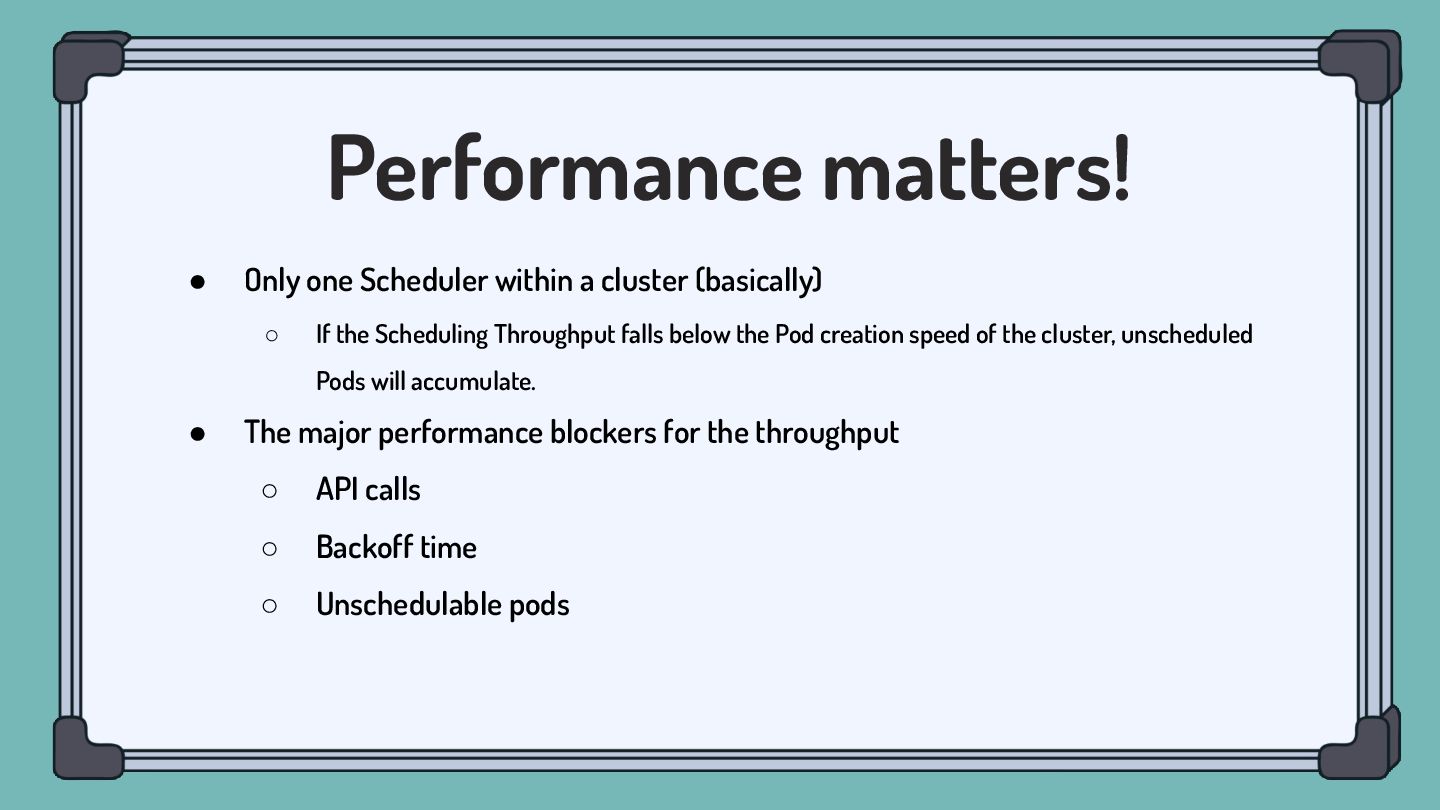 Performance matters!

● Only one Scheduler within a cluster (basically)
  ○ If the Scheduling Throughput falls below the Pod creation speed of the cluster, unscheduled Pods will accumulate.
● The major performance blockers for the throughput
  ○ API calls
  ○ Backoff time
  ○ Unschedulable pods